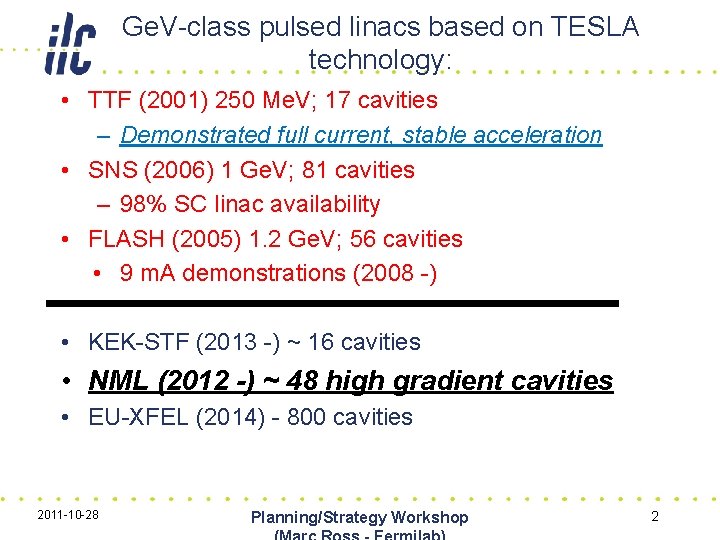 ilc

GeV-class pulsed linacs based on TESLA technology:

• TTF (2001) 250 MeV; 17 cavities
– Demonstrated full current, stable acceleration
• SNS (2006) 1 GeV; 81 cavities
– 98% SC linac availability
• FLASH (2005) 1.2 GeV; 56 cavities
• 9 mA demonstrations (2008 -)

• KEK-STF (2013 -) ~ 16 cavities
• NML (2012 -) ~ 48 high gradient cavities
• EU-XFEL (2014) - 800 cavities

2011-10-28

Planning/Strategy Workshop
(Marc Ross - Fermilab)

2